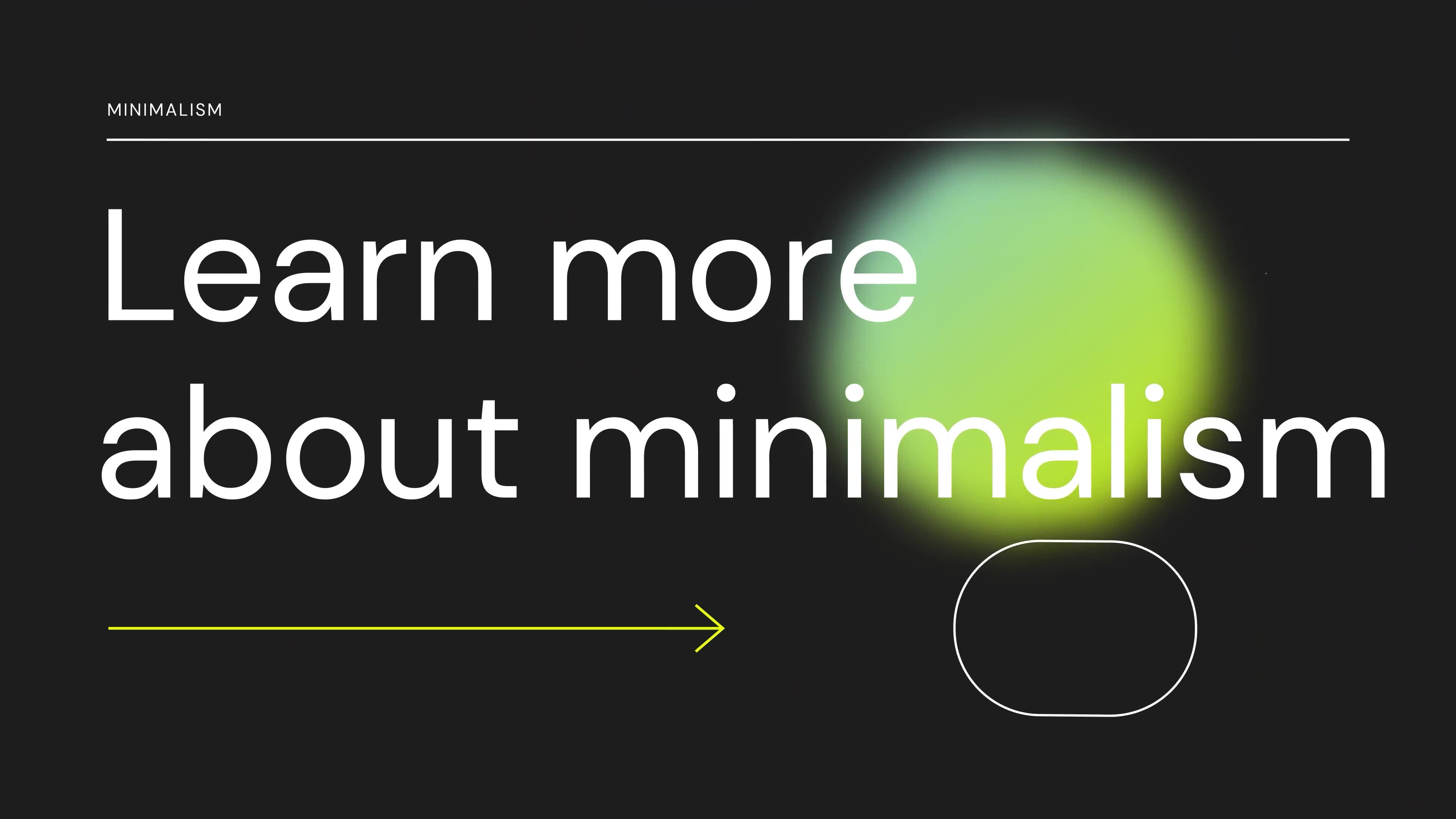 MINIMALISM

Learn more about minimalism